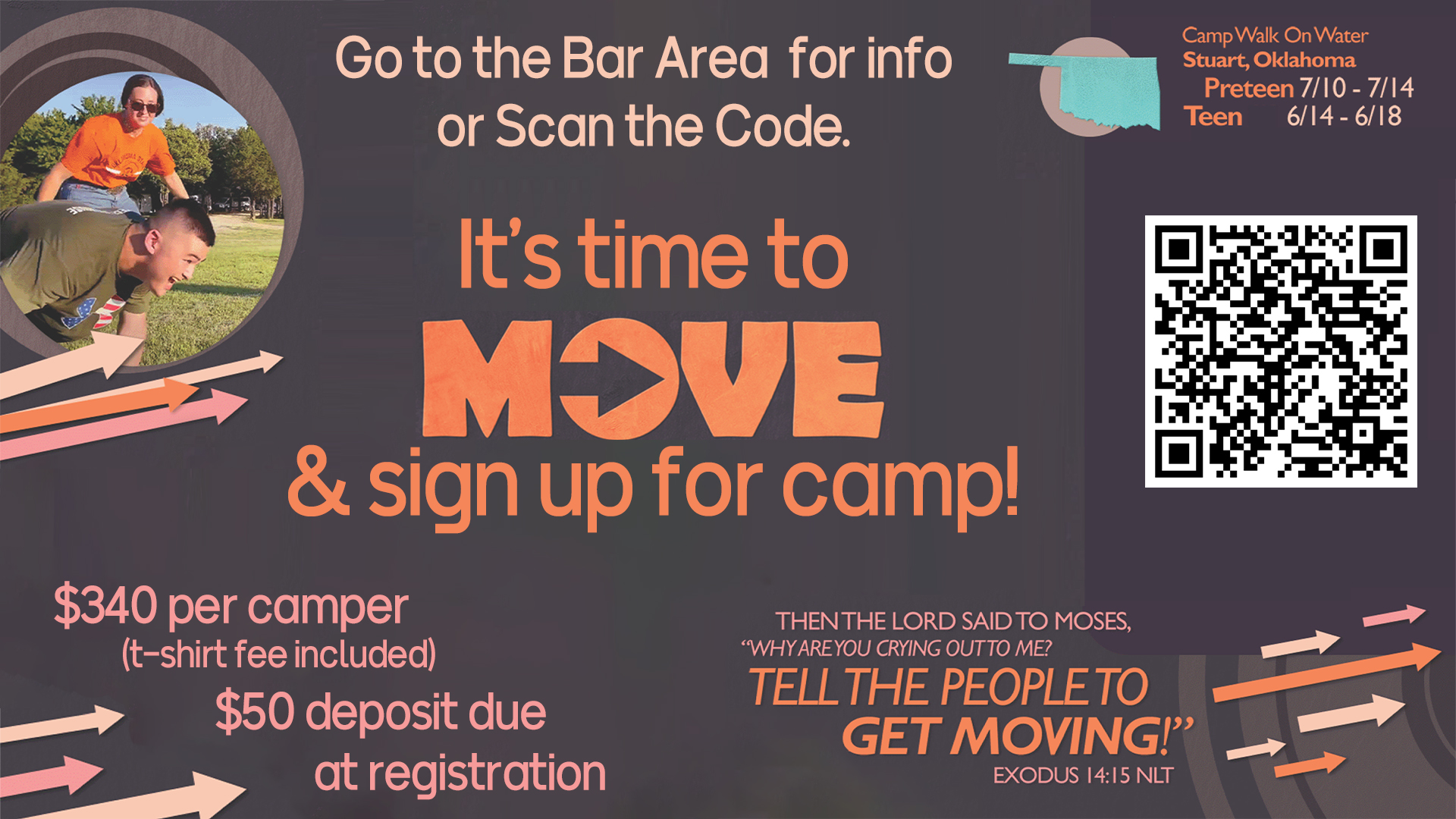 Go to the Bar Area for info or Scan the Code.

Camp Walk On Water
Stuart, Oklahoma
Preteen 7/10 - 7/14
Teen 6/14 - 6/18

It's time to
MOVE
& sign up for camp!

$340 per camper
(t-shirt fee included)
$50 deposit due
at registration

THEN THE LORD SAID TO MOSES,
"WHY ARE YOU CRYING OUT TO ME?
TELL THE PEOPLE TO
GET MOVING!"
EXODUS 14:15 NLT